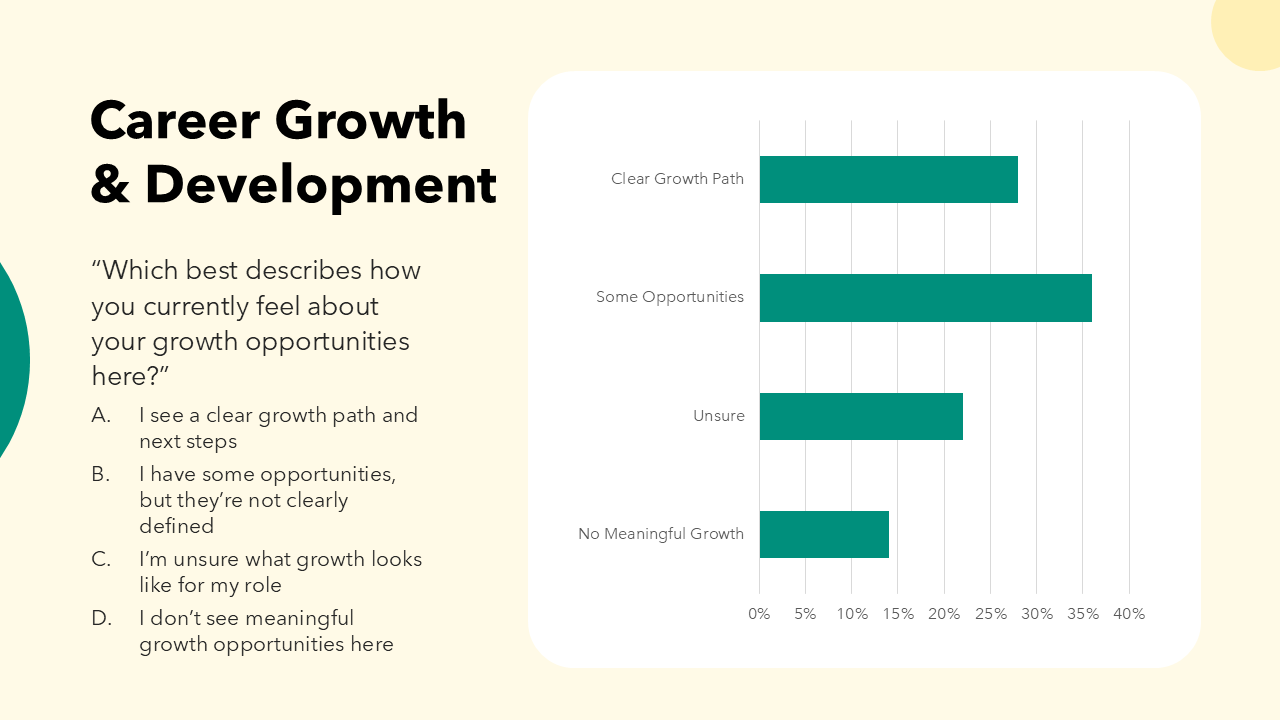 Career Growth & Development

“Which best describes how you currently feel about your growth opportunities here?”

A. I see a clear growth path and next steps

B. I have some opportunities, but they’re not clearly defined

C. I’m unsure what growth looks like for my role

D. I don’t see meaningful growth opportunities here

Clear Growth Path
Some Opportunities
Unsure
No Meaningful Growth

0% 5% 10% 15% 20% 25% 30% 35% 40%